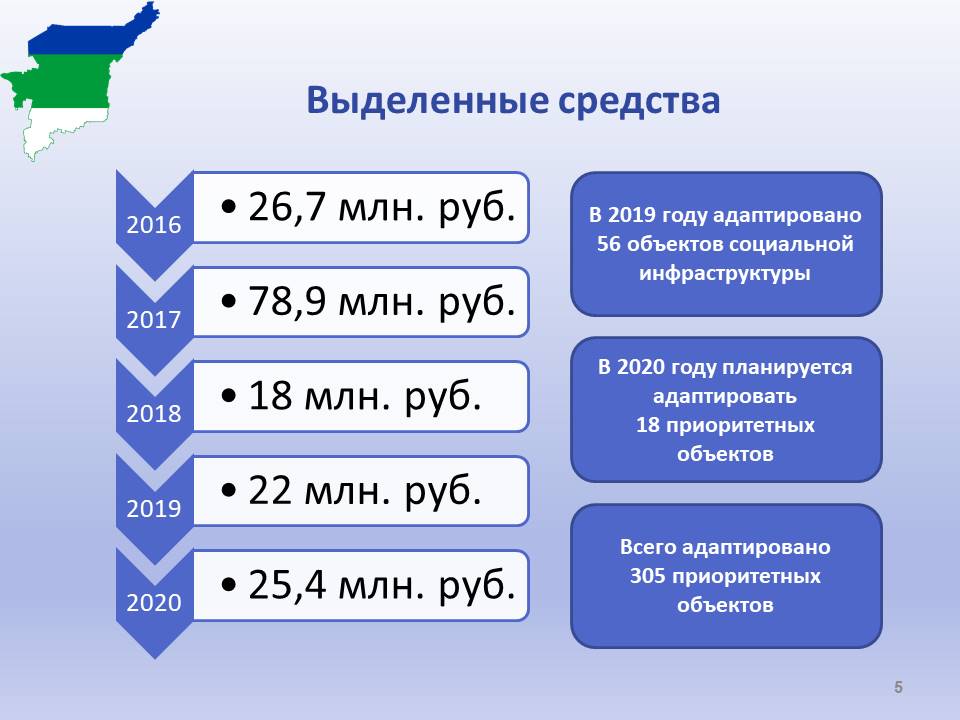 Выделенные средства

2016
• 26,7 млн. руб.

2017
• 78,9 млн. руб.

2018
• 18 млн. руб.

2019
• 22 млн. руб.

2020
• 25,4 млн. руб.

В 2019 году адаптировано 56 объектов социальной инфраструктуры

В 2020 году планируется адаптировать 18 приоритетных объектов

Всего адаптировано 305 приоритетных объектов

5